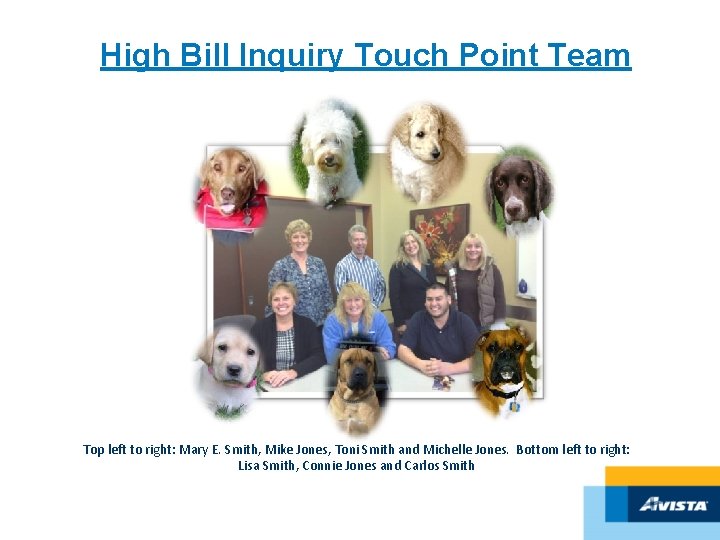 High Bill Inquiry Touch Point Team

Top left to right: Mary E. Smith, Mike Jones, Toni Smith and Michelle Jones. Bottom left to right: Lisa Smith, Connie Jones and Carlos Smith

AVISTA